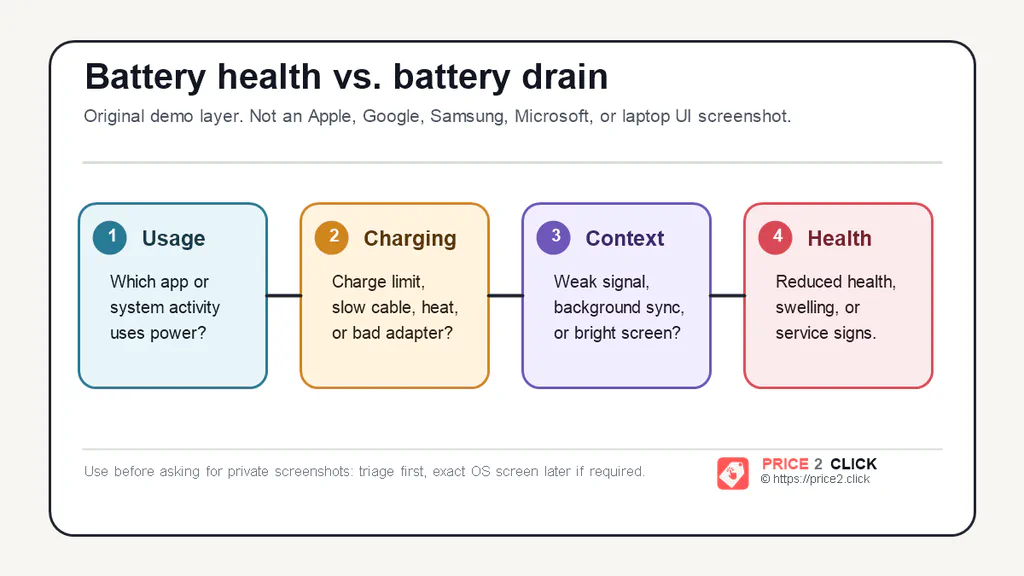 Battery health vs. battery drain

Original demo layer. Not an Apple, Google, Samsung, Microsoft, or laptop UI screenshot.

1 Usage
Which app or system activity uses power?

2 Charging
Charge limit, slow cable, heat, or bad adapter?

3 Context
Weak signal, background sync, or bright screen?

4 Health
Reduced health, swelling, or service signs.

Use before asking for private screenshots: triage first, exact OS screen later if required.

PRICE 2 CLICK
© https://price2.click